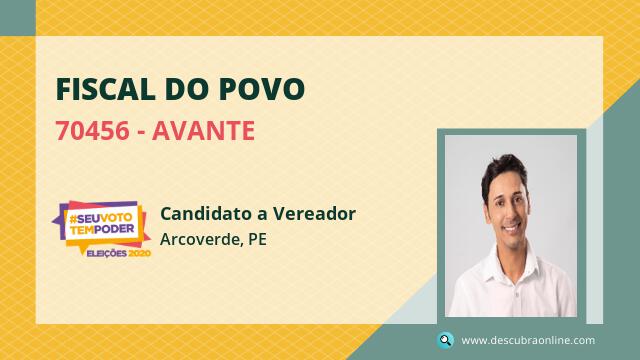 FISCAL DO POVO

70456 - AVANTE

#SEUVOTO TEMPODER
ELEIÇÕES 2020

Candidato a Vereador
Arcoverde, PE

www.descubraonline.com